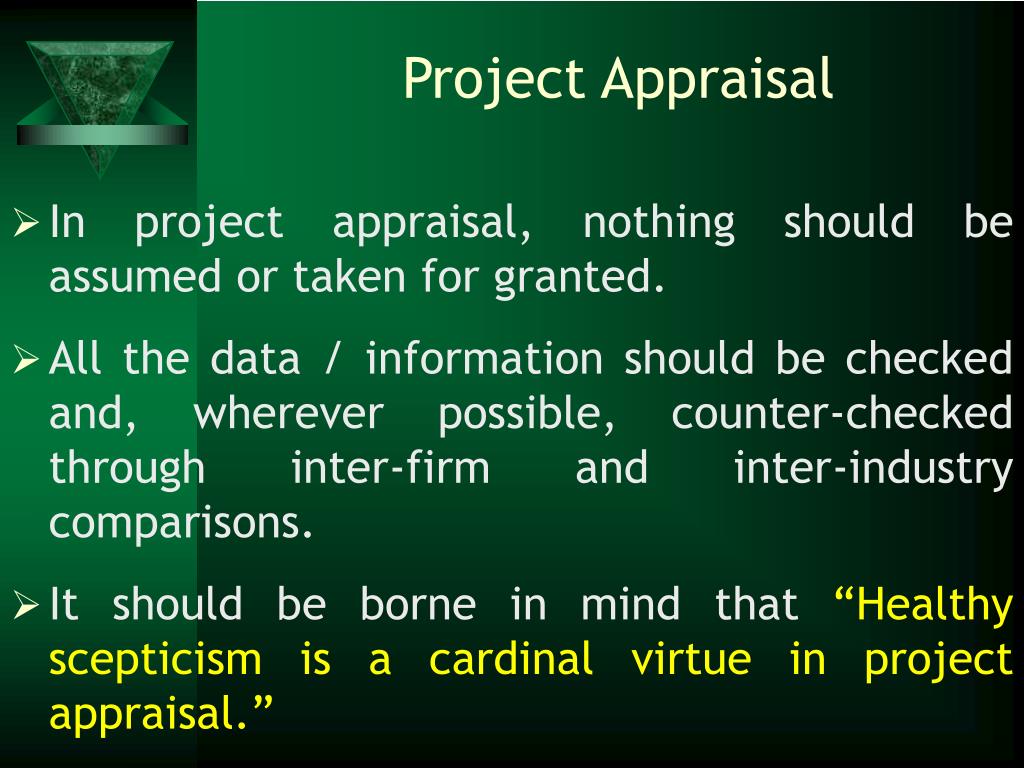 Project Appraisal

➢ In project appraisal, nothing should be assumed or taken for granted.

➢ All the data / information should be checked and, wherever possible, counter-checked through inter-firm and inter-industry comparisons.

➢ It should be borne in mind that “Healthy scepticism is a cardinal virtue in project appraisal.”